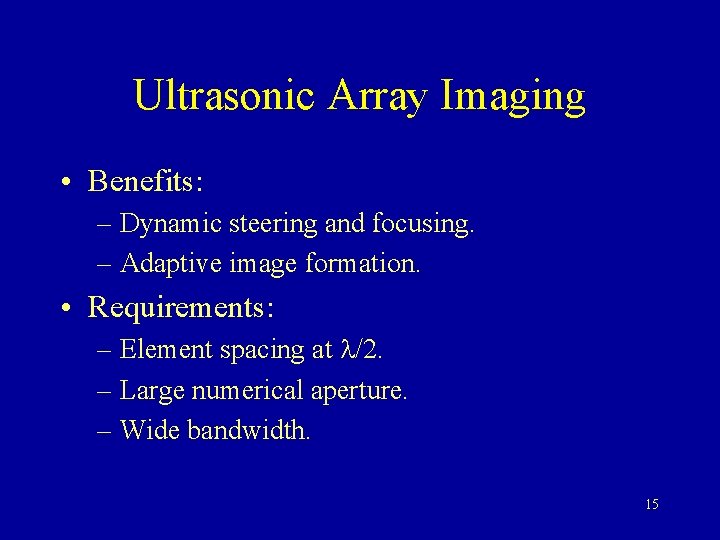 Ultrasonic Array Imaging

• Benefits:
– Dynamic steering and focusing.
– Adaptive image formation.

• Requirements:
– Element spacing at $\lambda/2$.
– Large numerical aperture.
– Wide bandwidth.

15